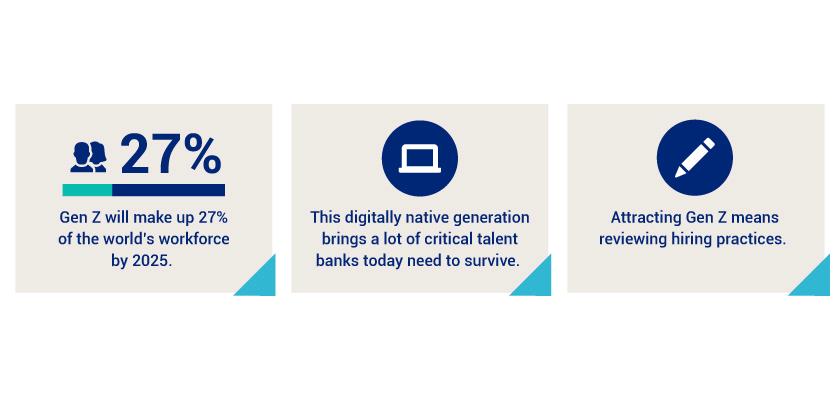 27%

Gen Z will make up 27% of the world's workforce by 2025.

This digitally native generation brings a lot of critical talent banks today need to survive.

Attracting Gen Z means reviewing hiring practices.